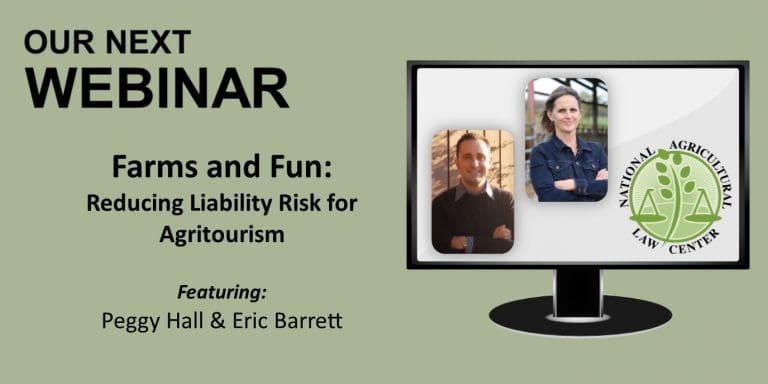 OUR NEXT
WEBINAR

Farms and Fun:
Reducing Liability Risk for Agritourism

Featuring:
Peggy Hall & Eric Barrett

NATIONAL AGRICULTURAL LAW CENTER